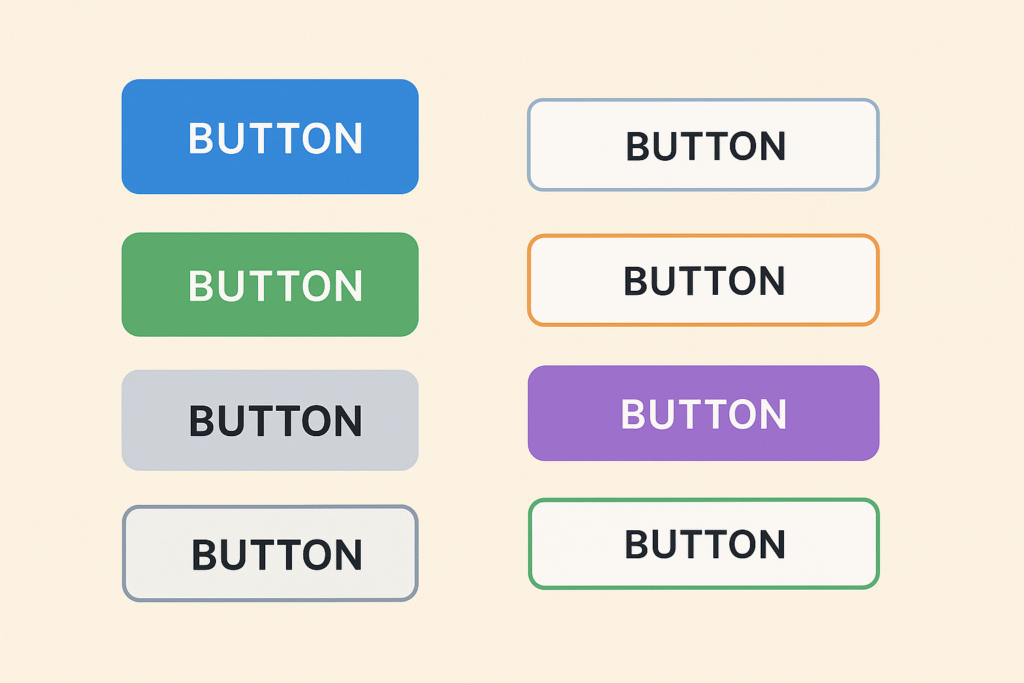 BUTTON

BUTTON

BUTTON

BUTTON

BUTTON

BUTTON

BUTTON

BUTTON